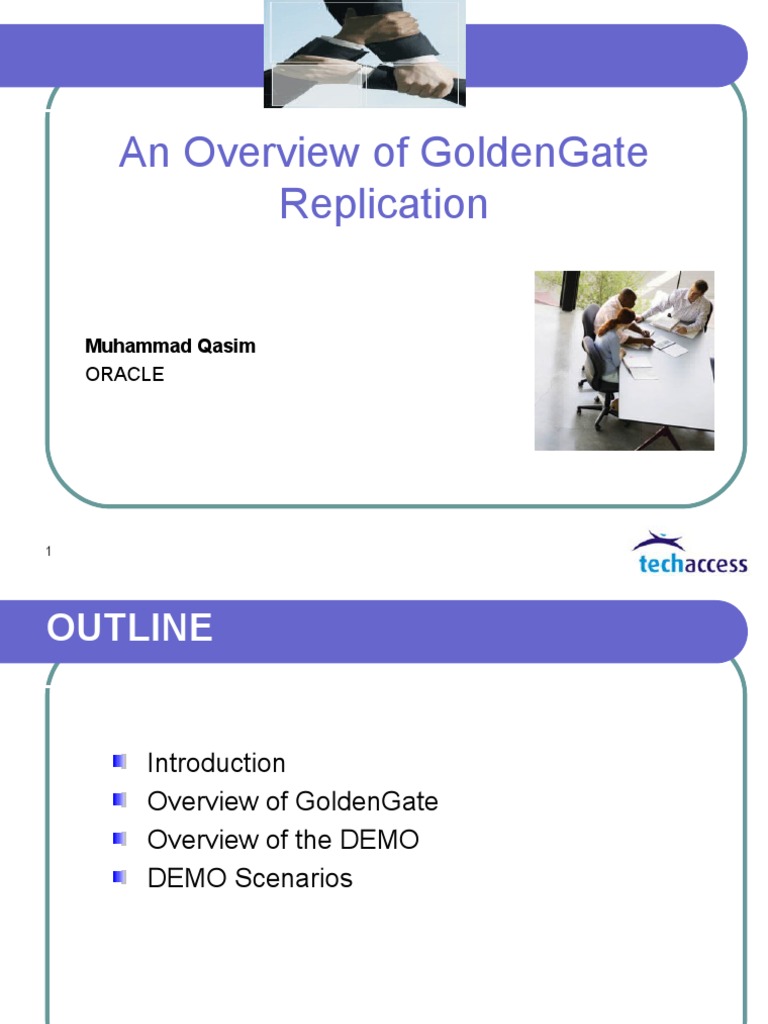 An Overview of GoldenGate Replication

Muhammad Qasim
ORACLE

1

techaccess

OUTLINE

Introduction
Overview of GoldenGate
Overview of the DEMO
DEMO Scenarios